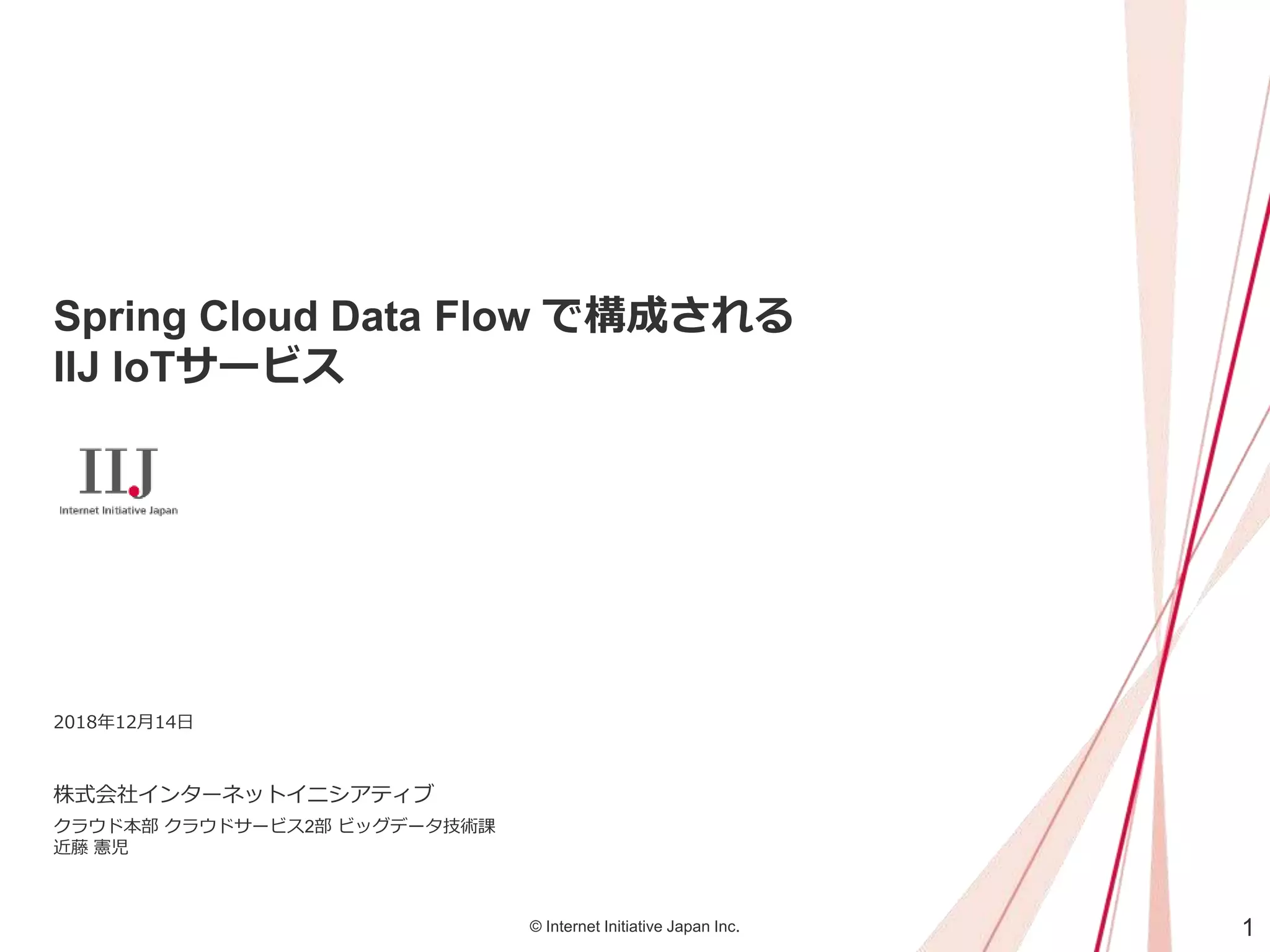 Spring Cloud Data Flow で構成される
IIJ IoTサービス

IIJ
Internet Initiative Japan

2018年12月14日

株式会社インターネットイニシアティブ

クラウド本部 クラウドサービス2部 ビッグデータ技術課
近藤 憲児

© Internet Initiative Japan Inc.

1